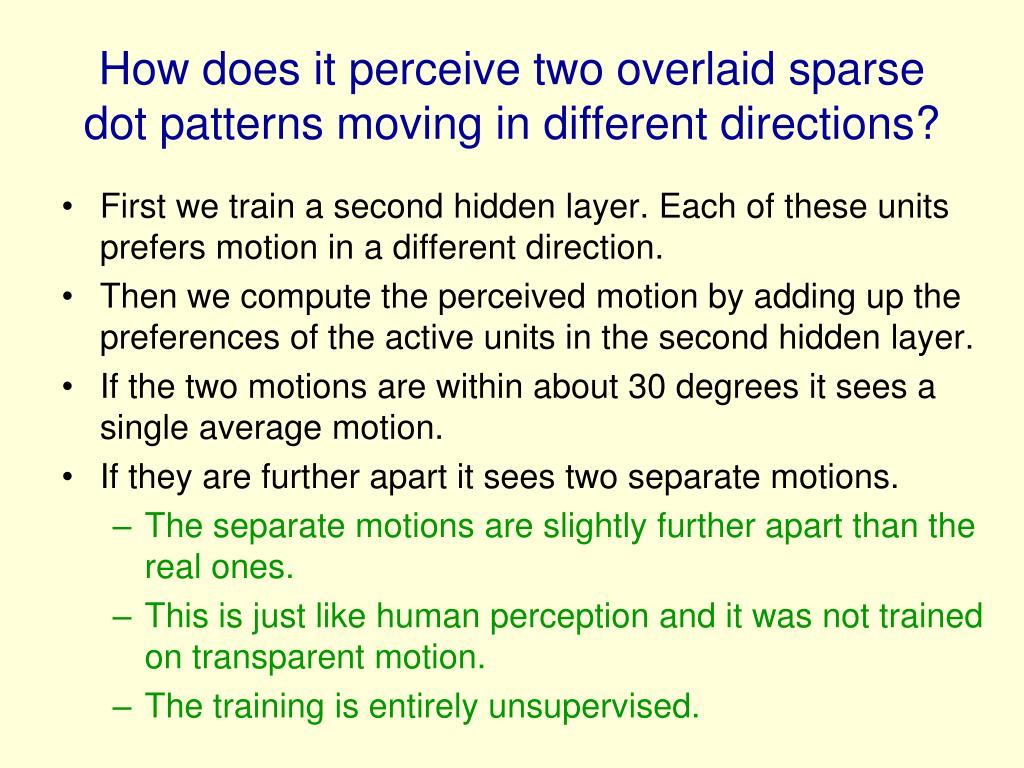 How does it perceive two overlaid sparse dot patterns moving in different directions?

• First we train a second hidden layer. Each of these units prefers motion in a different direction.
• Then we compute the perceived motion by adding up the preferences of the active units in the second hidden layer.
• If the two motions are within about 30 degrees it sees a single average motion.
• If they are further apart it sees two separate motions.
– The separate motions are slightly further apart than the real ones.
– This is just like human perception and it was not trained on transparent motion.
– The training is entirely unsupervised.